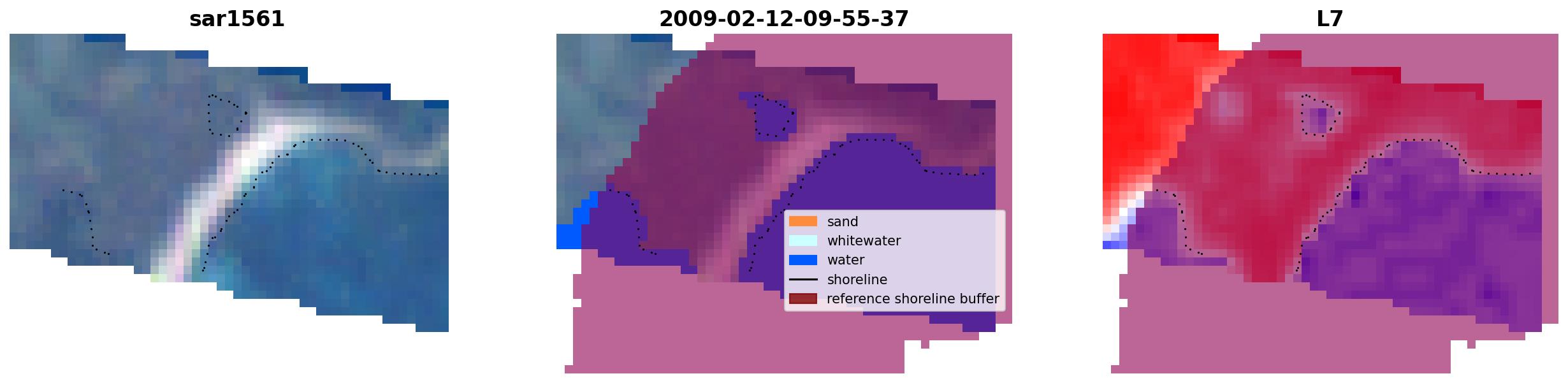 sar1561

2009-02-12-09-55-37

sand
whitewater
water
shoreline
reference shoreline buffer

L7